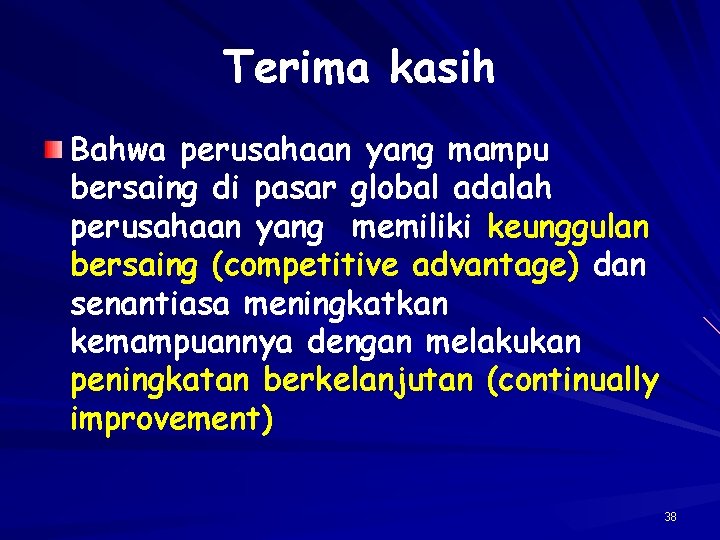 Terima kasih

Bahwa perusahaan yang mampu bersaing di pasar global adalah perusahaan yang memiliki keunggulan bersaing (competitive advantage) dan senantiasa meningkatkan kemampuannya dengan melakukan peningkatan berkelanjutan (continually improvement)

38